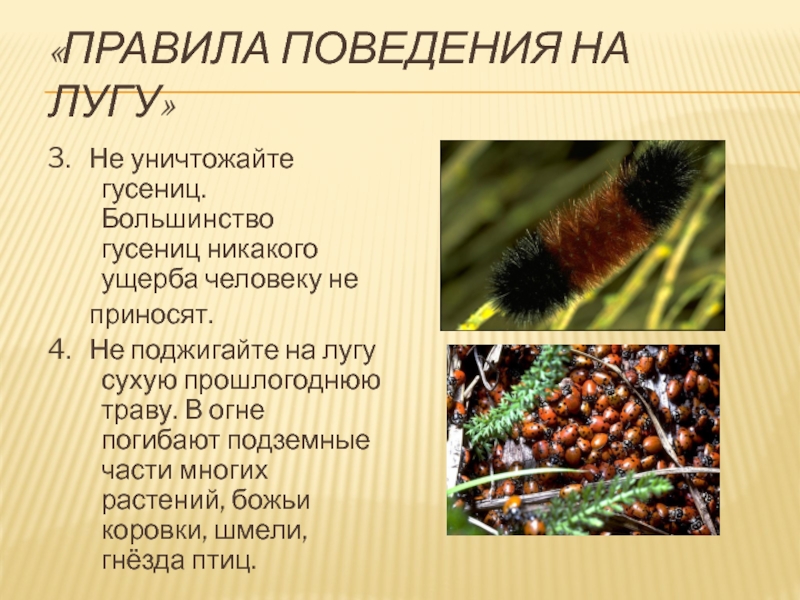 «ПРАВИЛА ПОВЕДЕНИЯ НА ЛУГУ»

3. Не уничтожайте гусениц. Большинство гусениц никакого ущерба человеку не приносят.

4. Не поджигайте на лугу сухую прошлогоднюю траву. В огне погибают подземные части многих растений, божьи коровки, шмели, гнёзда птиц.